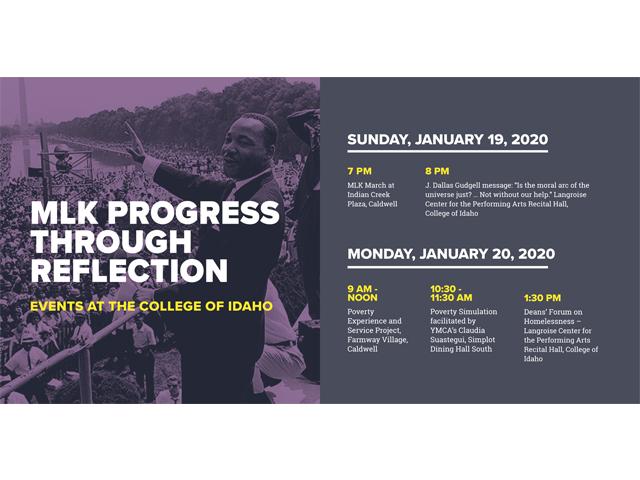 MLK PROGRESS THROUGH REFLECTION

EVENTS AT THE COLLEGE OF IDAHO

SUNDAY, JANUARY 19, 2020

7 PM
MLK March at Indian Creek Plaza, Caldwell

8 PM
J. Dallas Gudgell message: "Is the moral arc of the universe just? ... Not without our help." Langroise Center for the Performing Arts Recital Hall, College of Idaho

MONDAY, JANUARY 20, 2020

9 AM - NOON
Poverty Experience and Service Project, Farmway Village, Caldwell

10:30 - 11:30 AM
Poverty Simulation facilitated by YMCA's Claudia Suastegui, Simplot Dining Hall South

1:30 PM
Deans' Forum on Homelessness – Langroise Center for the Performing Arts Recital Hall, College of Idaho